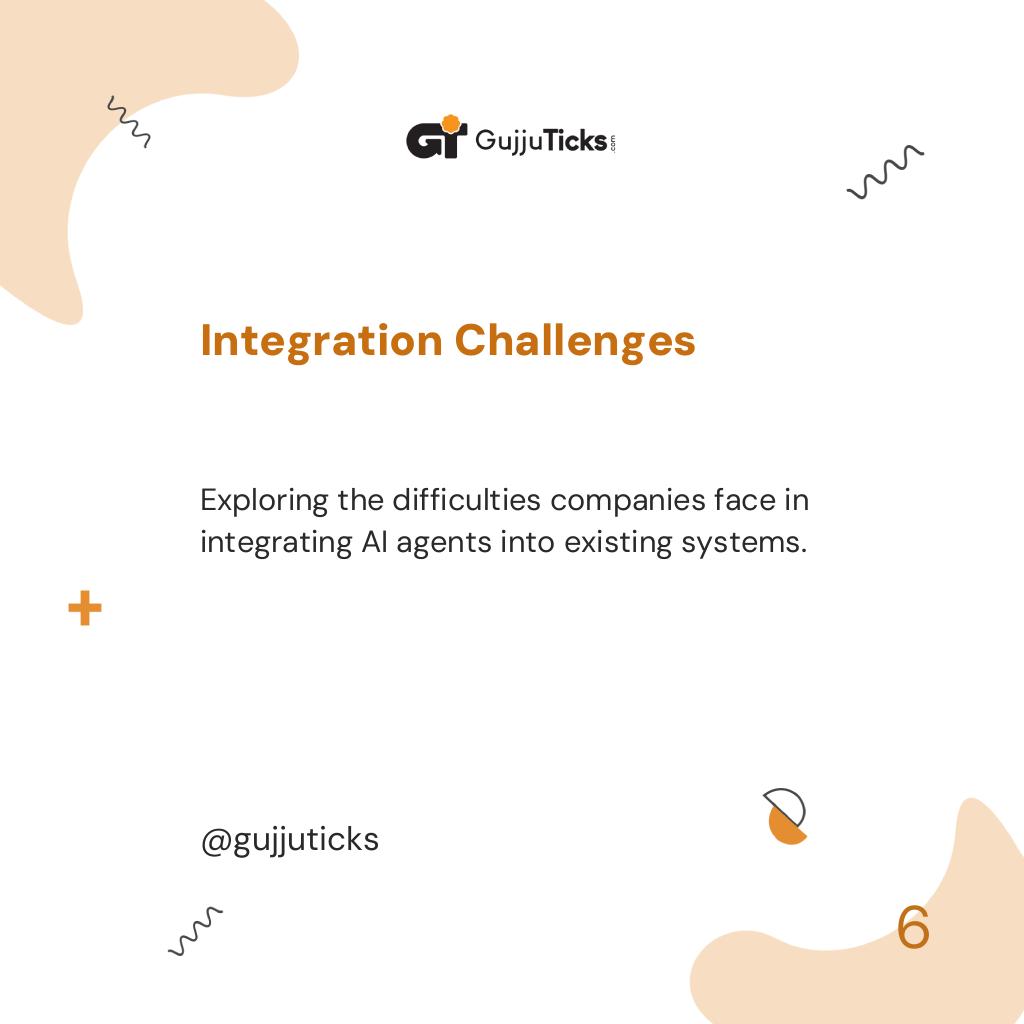 GT GujjuTicks.com

Integration Challenges

Exploring the difficulties companies face in integrating AI agents into existing systems.

@gujjuticks

6